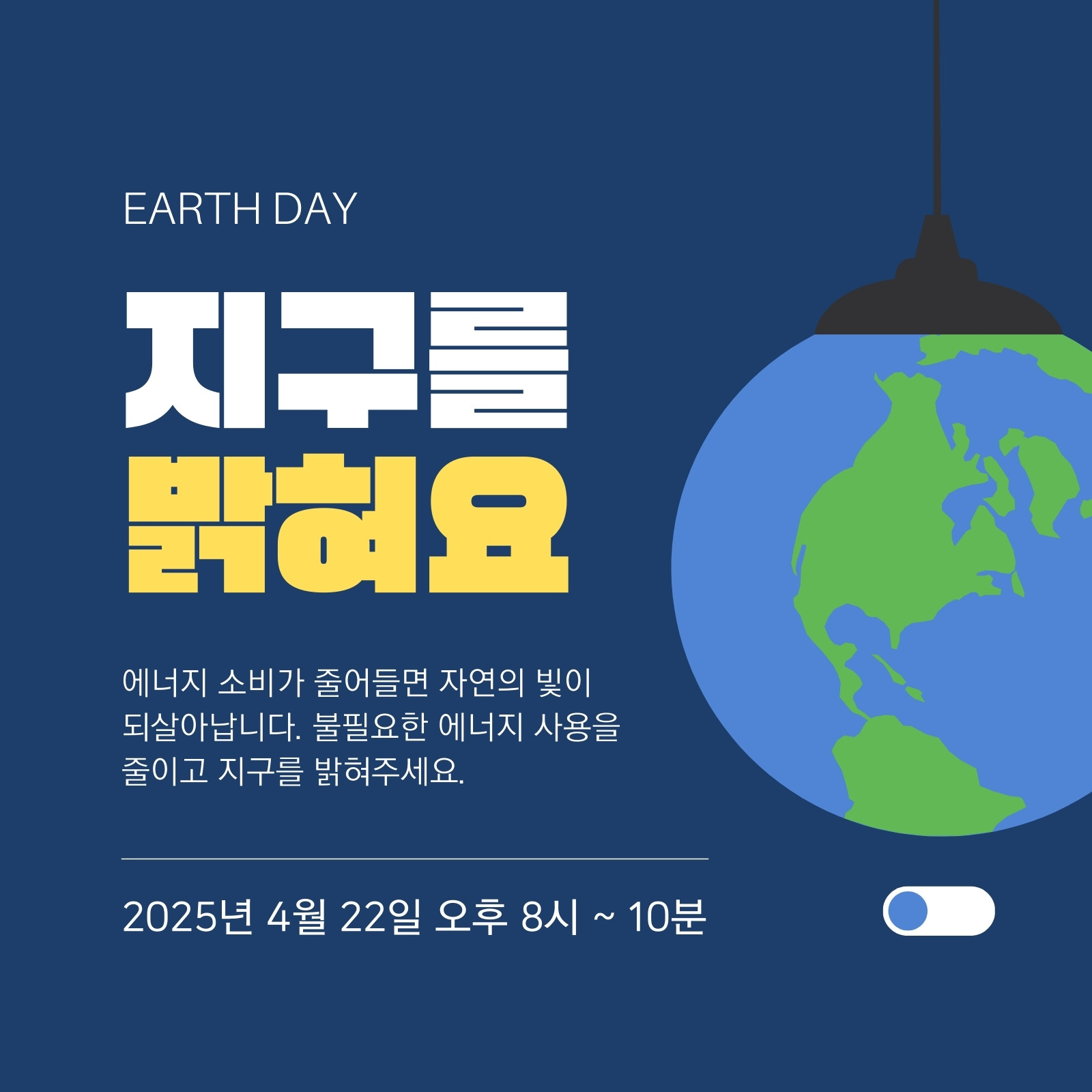 EARTH DAY

지구를
밝혀요

에너지 소비가 줄어들면 자연의 빛이 되살아납니다. 불필요한 에너지 사용을 줄이고 지구를 밝혀주세요.

2025년 4월 22일 오후 8시 ~ 10분